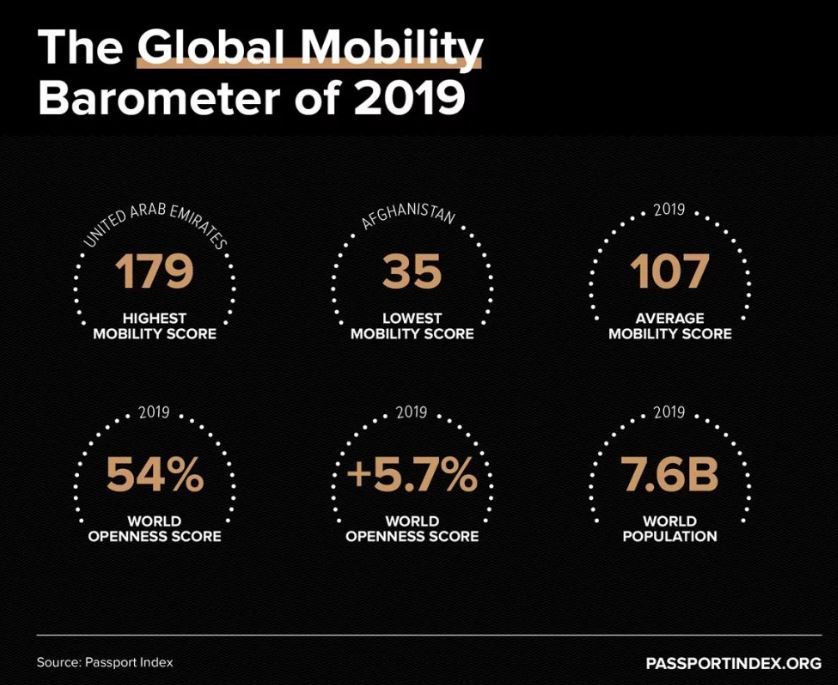 The Global Mobility Barometer of 2019

UNITED ARAB EMIRATES
179
HIGHEST MOBILITY SCORE

AFGHANISTAN
35
LOWEST MOBILITY SCORE

2019
107
AVERAGE MOBILITY SCORE

2019
54%
WORLD OPENNESS SCORE

2019
+5.7%
WORLD OPENNESS SCORE

2019
7.6B
WORLD POPULATION

Source: Passport Index

PASSPORTINDEX.ORG